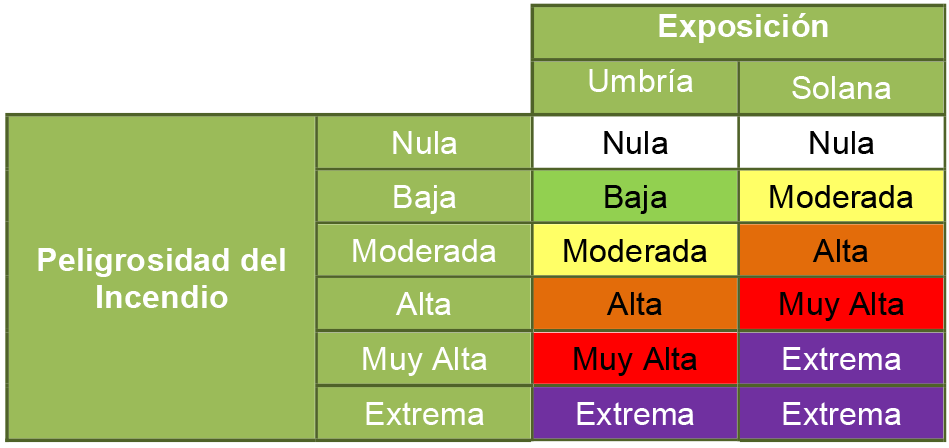 | | | Exposición | |
|---|---|---|---|
| | | Umbría | Solana |
| Peligrosidad del Incendio | Nula | Nula | Nula |
| | Baja | Baja | Moderada |
| | Moderada | Moderada | Alta |
| | Alta | Alta | Muy Alta |
| | Muy Alta | Muy Alta | Extrema |
| | Extrema | Extrema | Extrema |